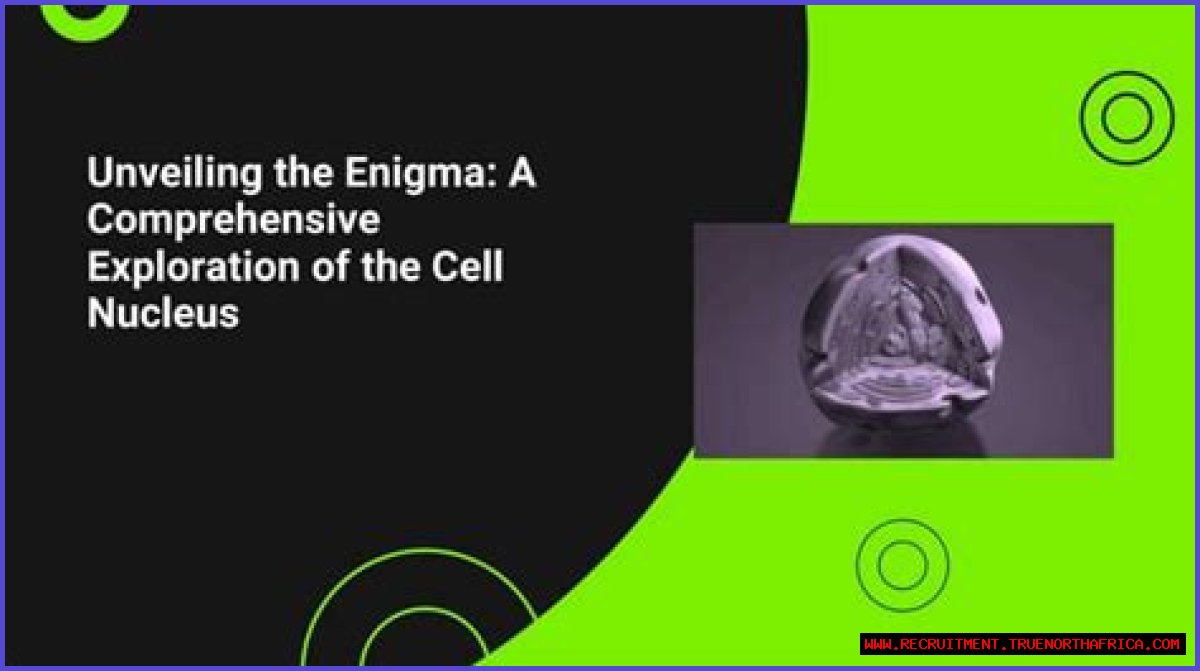 Unveiling the Enigma: A Comprehensive Exploration of the Cell Nucleus

WWW.RECRUITMENT.TRUENORTHAFRICA.COM